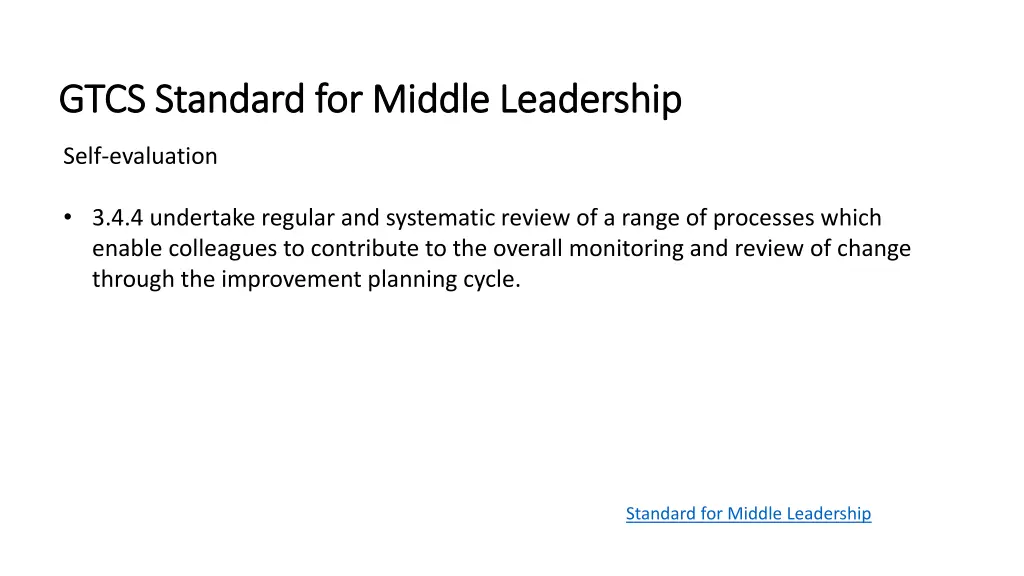 GTCS Standard for Middle Leadership

Self-evaluation

• 3.4.4 undertake regular and systematic review of a range of processes which enable colleagues to contribute to the overall monitoring and review of change through the improvement planning cycle.

Standard for Middle Leadership